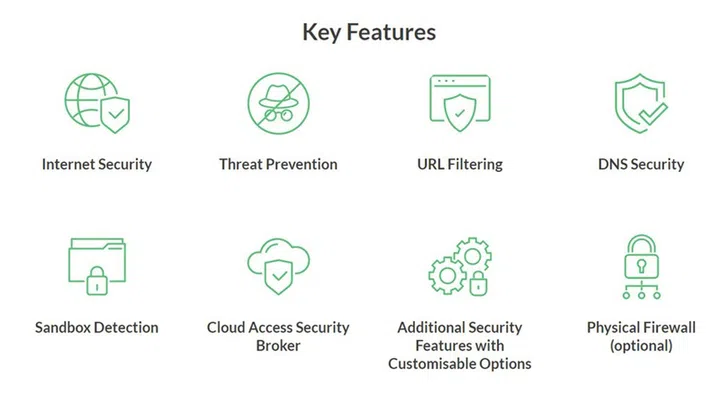 Key Features

Internet Security

Threat Prevention

URL Filtering

DNS Security

Sandbox Detection

Cloud Access Security Broker

Additional Security Features with Customisable Options

Physical Firewall (optional)